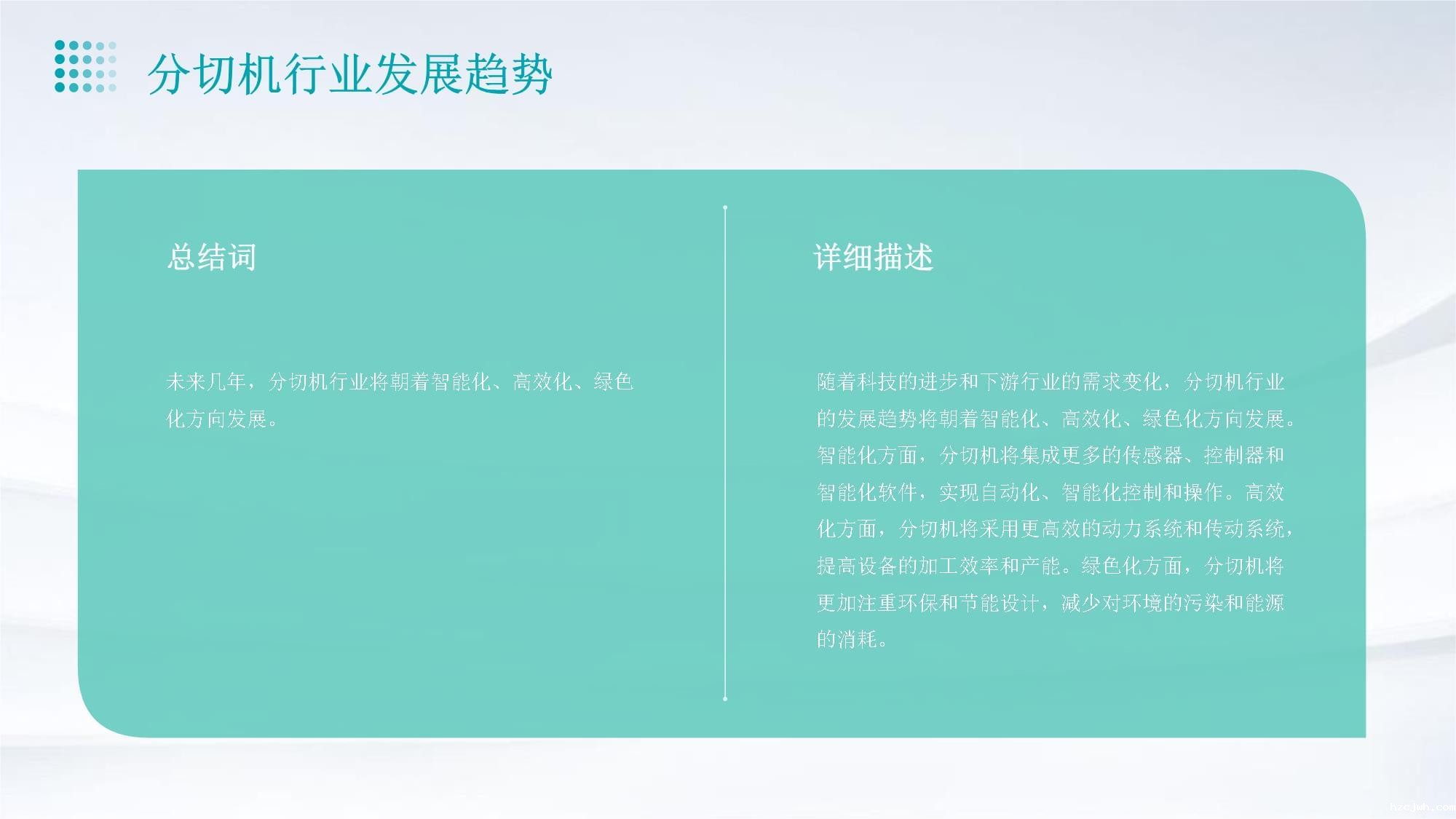 分切机行业发展趋势

总结词

未来几年，分切机行业将朝着智能化、高效化、绿色化方向发展。

详细描述

随着科技的进步和下游行业的需求变化，分切机行业的发展趋势将朝着智能化、高效化、绿色化方向发展。智能化方面，分切机将集成更多的传感器、控制器和智能化软件，实现自动化、智能化控制和操作。高效化方面，分切机将采用更高效的动力系统和传动系统，提高设备的加工效率和产能。绿色化方面，分切机将更加注重环保和节能设计，减少对环境的污染和能源的消耗。

hzcjwh.com